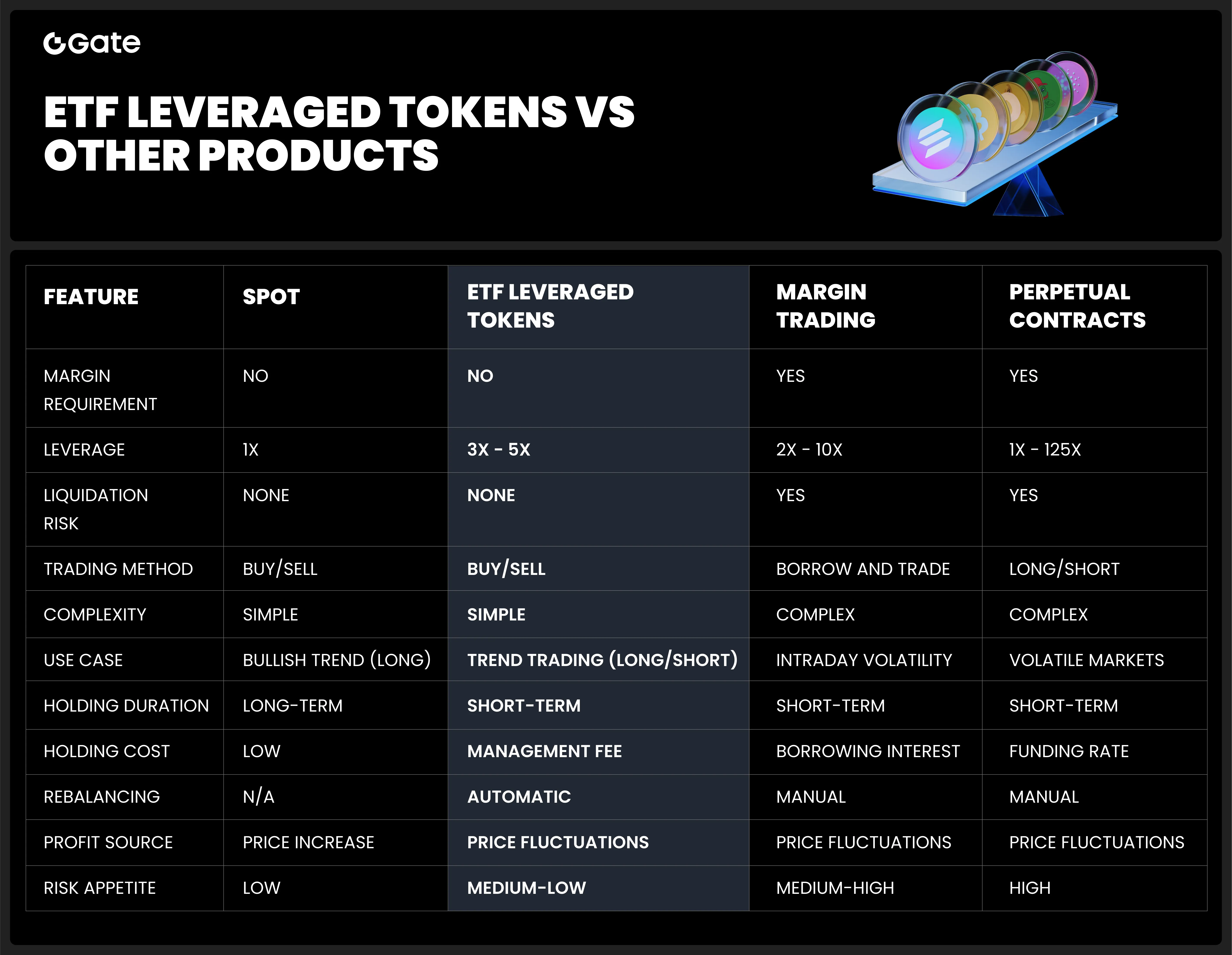 Gate

ETF LEVERAGED TOKENS VS OTHER PRODUCTS

| FEATURE | SPOT | ETF LEVERAGED TOKENS | MARGIN TRADING | PERPETUAL CONTRACTS |
|---|---|---|---|---|
| MARGIN REQUIREMENT | NO | NO | YES | YES |
| LEVERAGE | 1X | 3X - 5X | 2X - 10X | 1X - 125X |
| LIQUIDATION RISK | NONE | NONE | YES | YES |
| TRADING METHOD | BUY/SELL | BUY/SELL | BORROW AND TRADE | LONG/SHORT |
| COMPLEXITY | SIMPLE | SIMPLE | COMPLEX | COMPLEX |
| USE CASE | BULLISH TREND (LONG) | TREND TRADING (LONG/SHORT) | INTRADAY VOLATILITY | VOLATILE MARKETS |
| HOLDING DURATION | LONG-TERM | SHORT-TERM | SHORT-TERM | SHORT-TERM |
| HOLDING COST | LOW | MANAGEMENT FEE | BORROWING INTEREST | FUNDING RATE |
| REBALANCING | N/A | AUTOMATIC | MANUAL | MANUAL |
| PROFIT SOURCE | PRICE INCREASE | PRICE FLUCTUATIONS | PRICE FLUCTUATIONS | PRICE FLUCTUATIONS |
| RISK APPETITE | LOW | MEDIUM-LOW | MEDIUM-HIGH | HIGH |